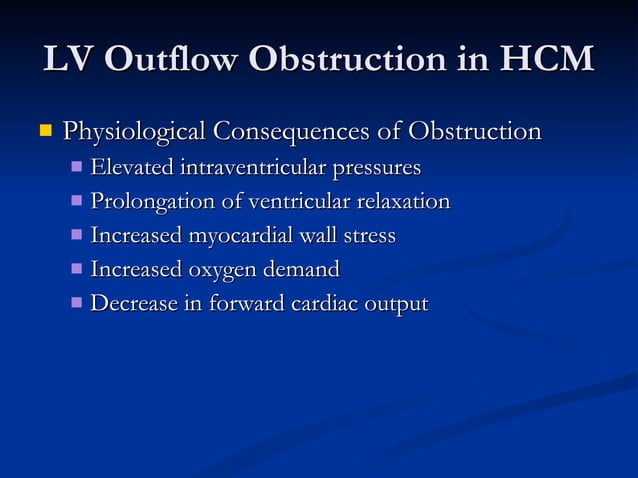 LV Outflow Obstruction in HCM

- Physiological Consequences of Obstruction
  - Elevated intraventricular pressures
  - Prolongation of ventricular relaxation
  - Increased myocardial wall stress
  - Increased oxygen demand
  - Decrease in forward cardiac output